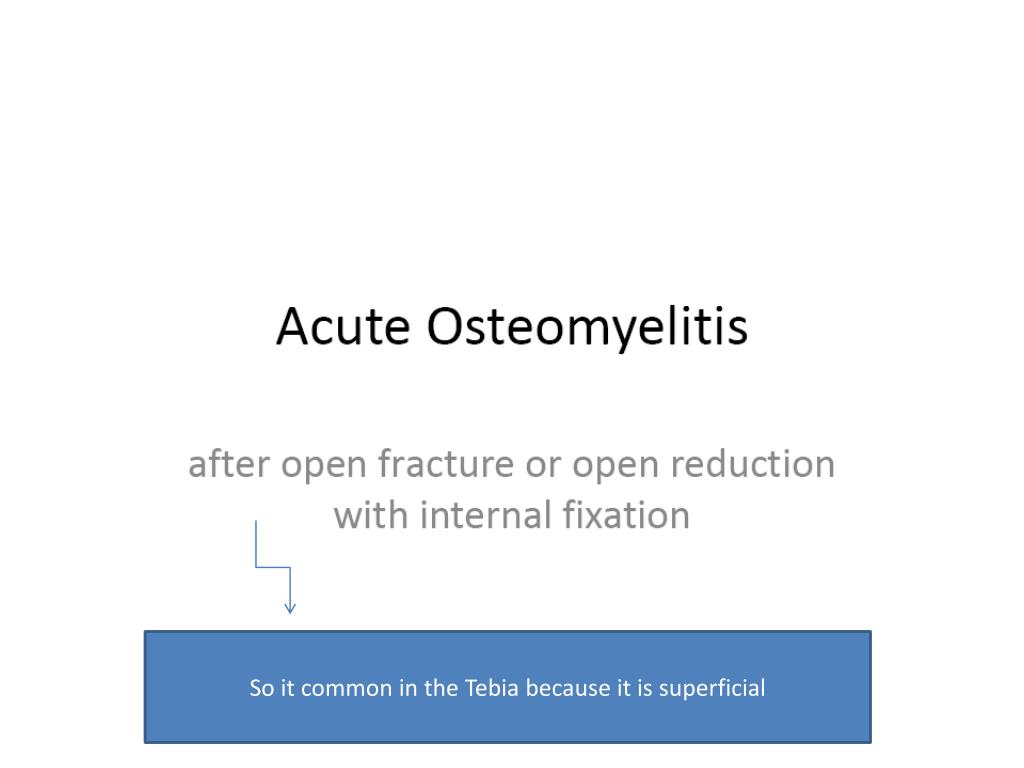 Acute Osteomyelitis

after open fracture or open reduction with internal fixation

So it common in the Tebia because it is superficial